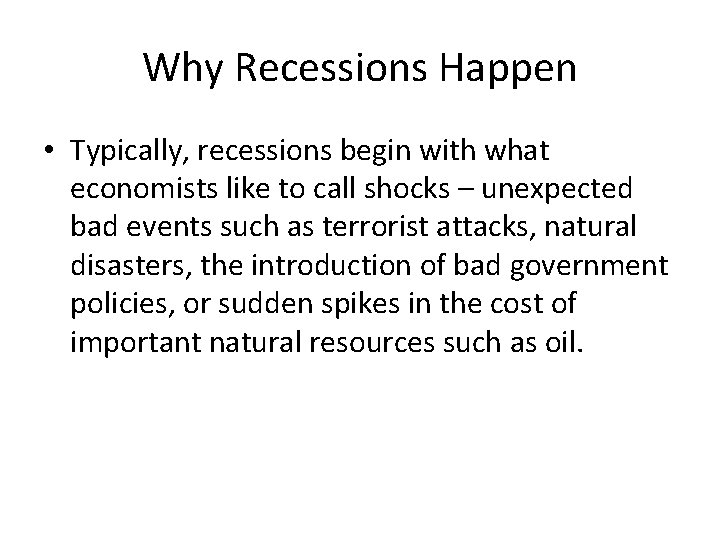 Why Recessions Happen

• Typically, recessions begin with what economists like to call shocks – unexpected bad events such as terrorist attacks, natural disasters, the introduction of bad government policies, or sudden spikes in the cost of important natural resources such as oil.